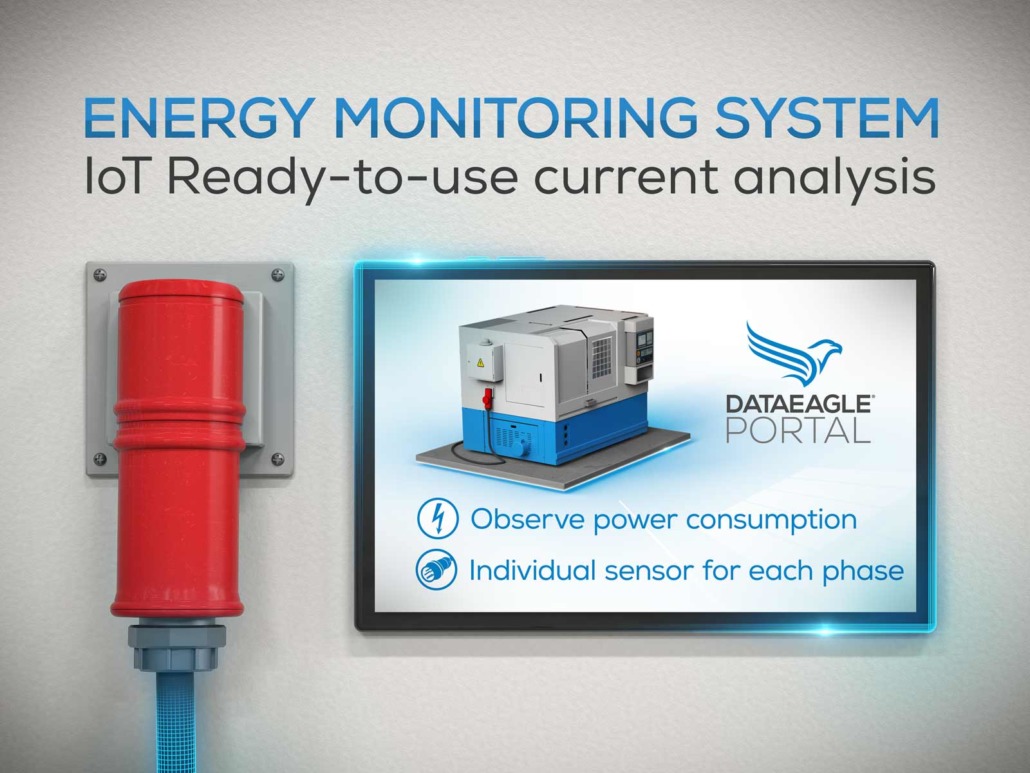 ENERGY MONITORING SYSTEM
IoT Ready-to-use current analysis

DATAEAGLE®
PORTAL

Observe power consumption

Individual sensor for each phase